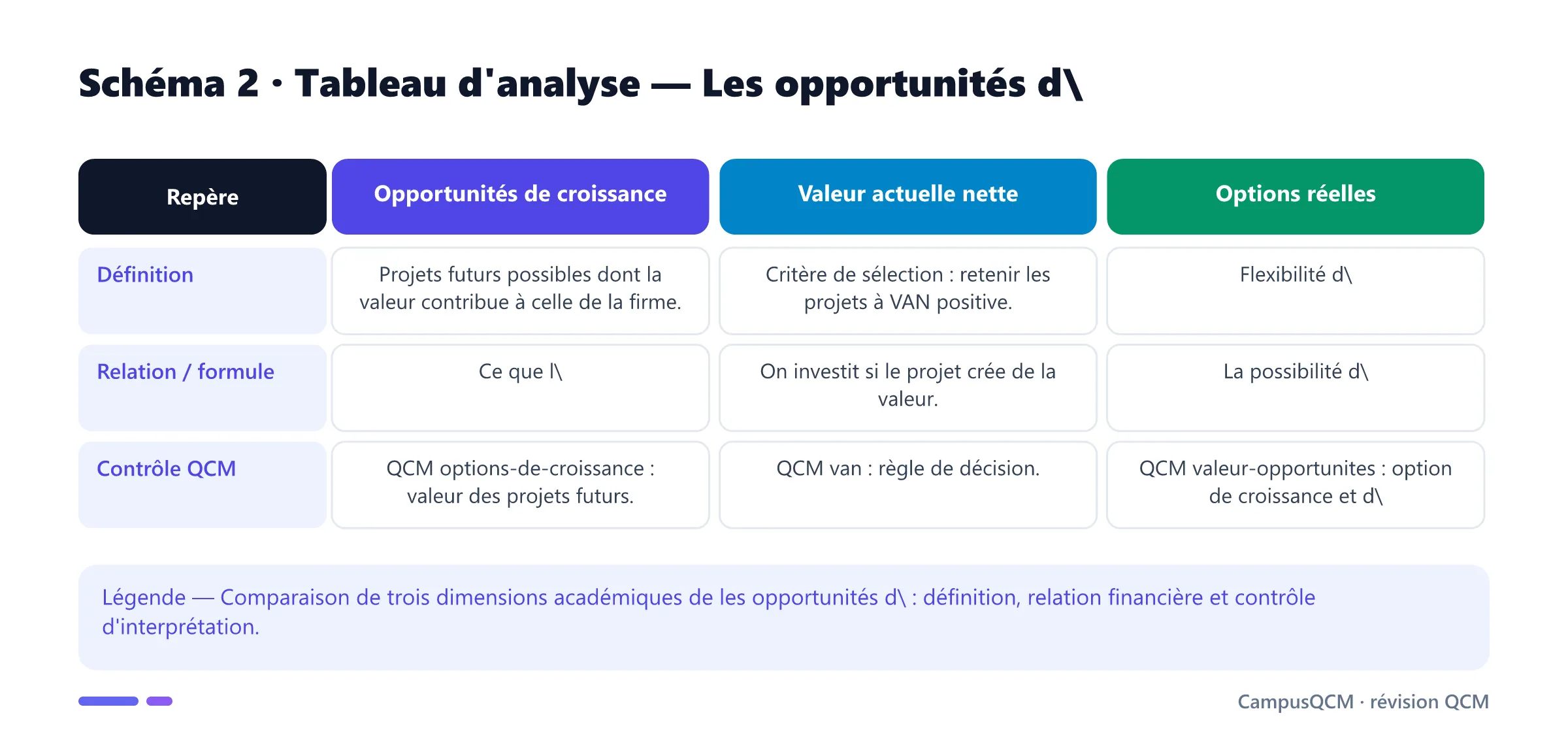 Schéma 2 · Tableau d'analyse — Les opportunités d\

| Repère | Opportunités de croissance | Valeur actuelle nette | Options réelles |
|---|---|---|---|
| Définition | Projets futurs possibles dont la valeur contribue à celle de la firme. | Critère de sélection : retenir les projets à VAN positive. | Flexibilité d\ |
| Relation / formule | Ce que l\ | On investit si le projet crée de la valeur. | La possibilité d\ |
| Contrôle QCM | QCM options-de-croissance : valeur des projets futurs. | QCM van : règle de décision. | QCM valeur-opportunites : option de croissance et d\ |

Légende — Comparaison de trois dimensions académiques de les opportunités d\ : définition, relation financière et contrôle d'interprétation.

CampusQCM · révision QCM